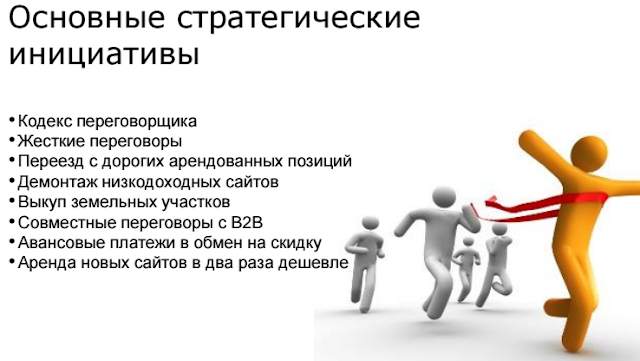 Основные стратегические инициативы

• Кодекс переговорщика
• Жесткие переговоры
• Переезд с дорогих арендованных позиций
• Демонтаж низкодоходных сайтов
• Выкуп земельных участков
• Совместные переговоры с B2B
• Авансовые платежи в обмен на скидку
• Аренда новых сайтов в два раза дешевле